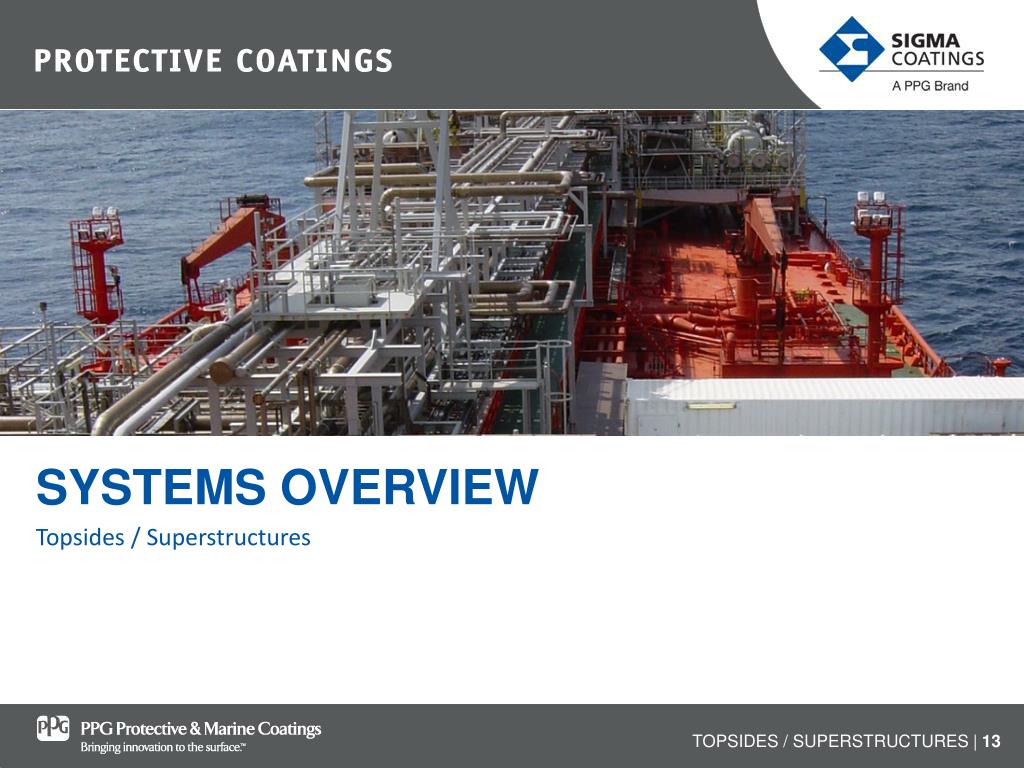 PROTECTIVE COATINGS

SIGMA COATINGS
A PPG Brand

SYSTEMS OVERVIEW

Topsides / Superstructures

PPG

PPG Protective & Marine Coatings
Bringing innovation to the surface.™

TOPSIDES / SUPERSTRUCTURES | 13